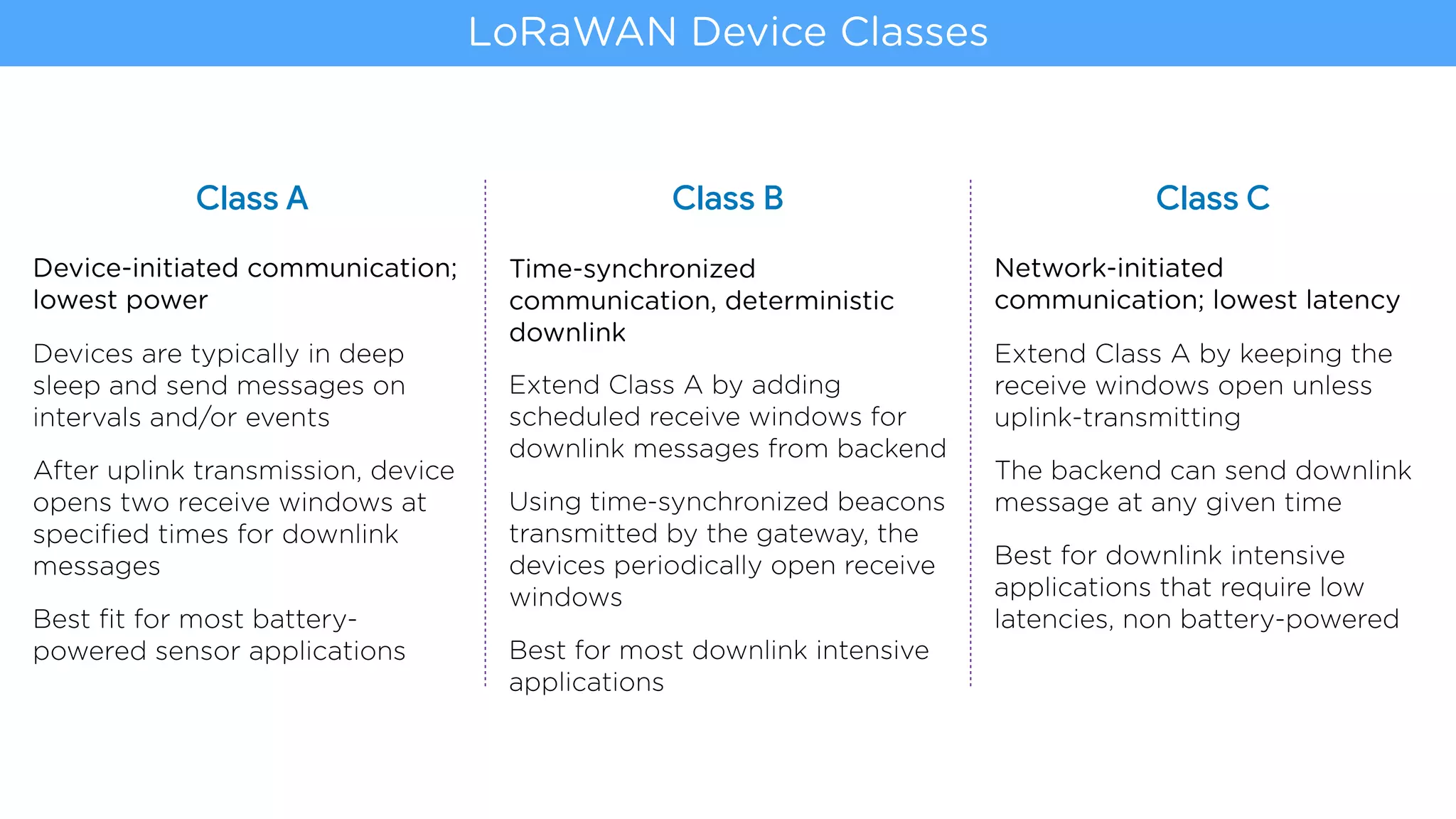 LoRaWAN Device Classes

Class A

Device-initiated communication; lowest power

Devices are typically in deep sleep and send messages on intervals and/or events

After uplink transmission, device opens two receive windows at specified times for downlink messages

Best fit for most battery-powered sensor applications

Class B

Time-synchronized communication, deterministic downlink

Extend Class A by adding scheduled receive windows for downlink messages from backend

Using time-synchronized beacons transmitted by the gateway, the devices periodically open receive windows

Best for most downlink intensive applications

Class C

Network-initiated communication; lowest latency

Extend Class A by keeping the receive windows open unless uplink-transmitting

The backend can send downlink message at any given time

Best for downlink intensive applications that require low latencies, non battery-powered